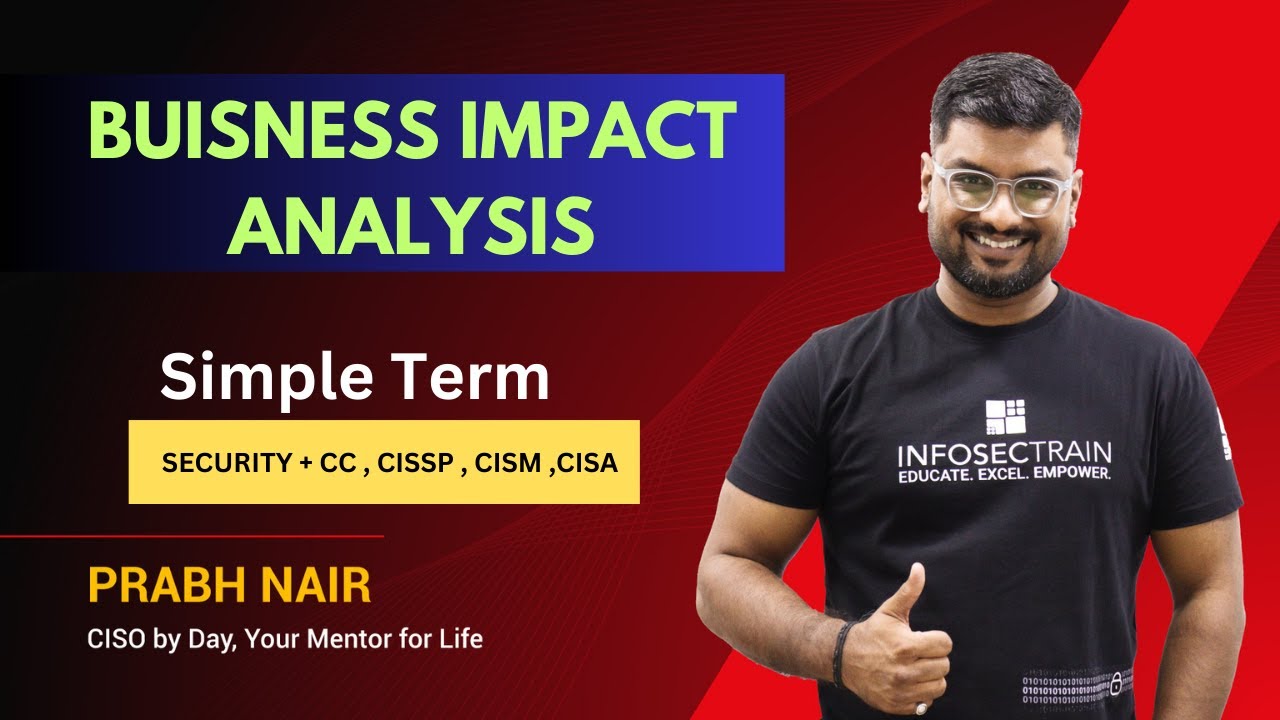 BUISNESS IMPACT ANALYSIS

Simple Term

SECURITY + CC , CISSP , CISM ,CISA

PRABH NAIR

CISO by Day, Your Mentor for Life

INFOSECTRAIN
EDUCATE. EXCEL. EMPOWER.